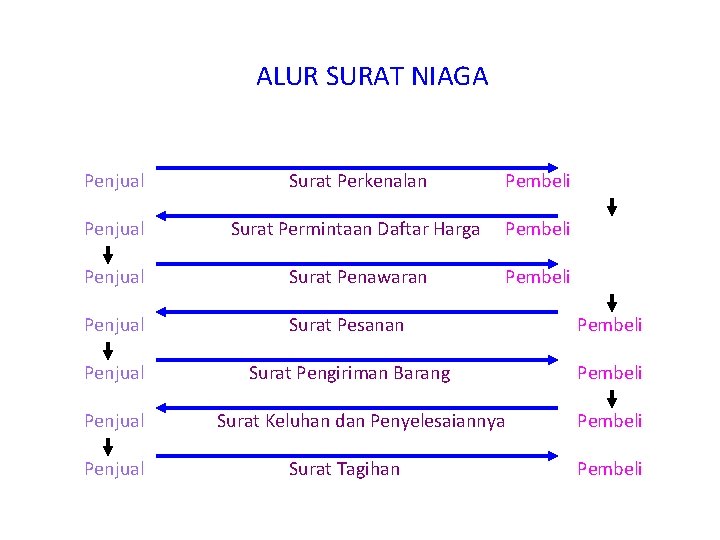 ALUR SURAT NIAGA

Penjual Surat Perkenalan Pembeli

Penjual Surat Permintaan Daftar Harga Pembeli

Penjual Surat Penawaran Pembeli

Penjual Surat Pesanan Pembeli

Penjual Surat Pengiriman Barang Pembeli

Penjual Surat Keluhan dan Penyelesaiannya Pembeli

Penjual Surat Tagihan Pembeli